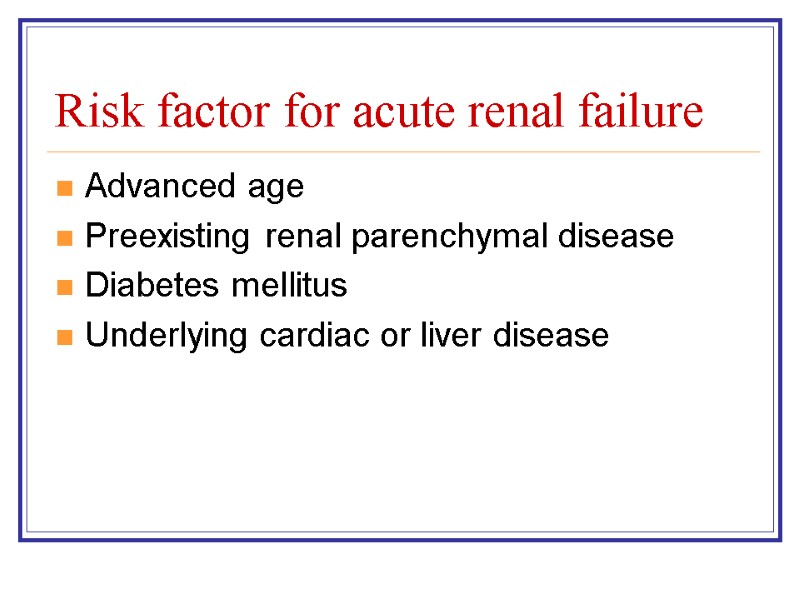 Risk factor for acute renal failure

- Advanced age
- Preexisting renal parenchymal disease
- Diabetes mellitus
- Underlying cardiac or liver disease